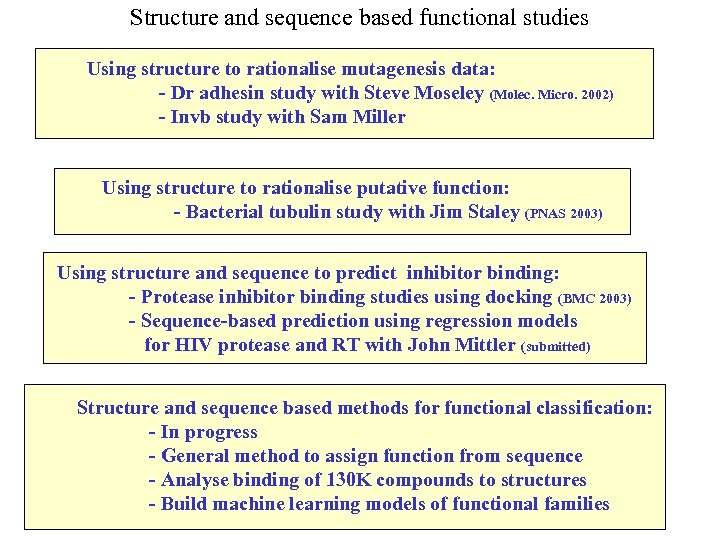 Structure and sequence based functional studies

Using structure to rationalise mutagenesis data:
- Dr adhesin study with Steve Moseley (Molec. Micro. 2002)
- Invb study with Sam Miller

Using structure to rationalise putative function:
- Bacterial tubulin study with Jim Staley (PNAS 2003)

Using structure and sequence to predict inhibitor binding:
- Protease inhibitor binding studies using docking (BMC 2003)
- Sequence-based prediction using regression models for HIV protease and RT with John Mittler (submitted)

Structure and sequence based methods for functional classification:
- In progress
- General method to assign function from sequence
- Analyse binding of 130K compounds to structures
- Build machine learning models of functional families